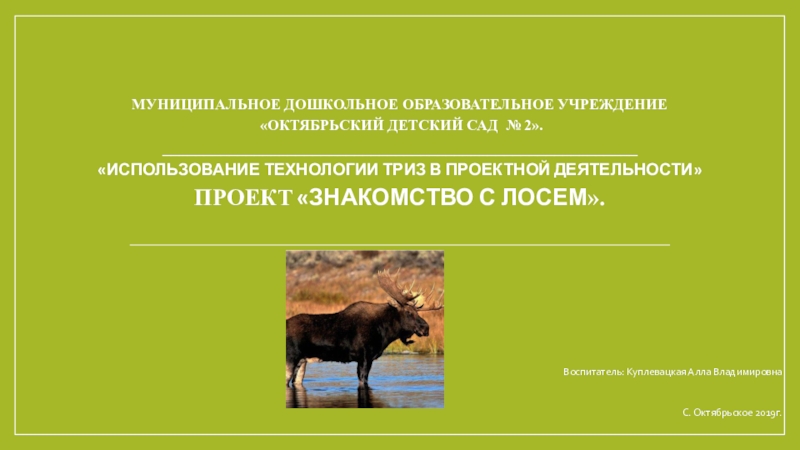 МУНИЦИПАЛЬНОЕ ДОШКОЛЬНОЕ ОБРАЗОВАТЕЛЬНОЕ УЧРЕЖДЕНИЕ «ОКТЯБРЬСКИЙ ДЕТСКИЙ САД № 2».

«ИСПОЛЬЗОВАНИЕ ТЕХНОЛОГИИ ТРИЗ В ПРОЕКТНОЙ ДЕЯТЕЛЬНОСТИ»
ПРОЕКТ «ЗНАКОМСТВО С ЛОСЕМ».

Воспитатель: Куплевацкая Алла Владимировна

С. Октябрьское 2019г.